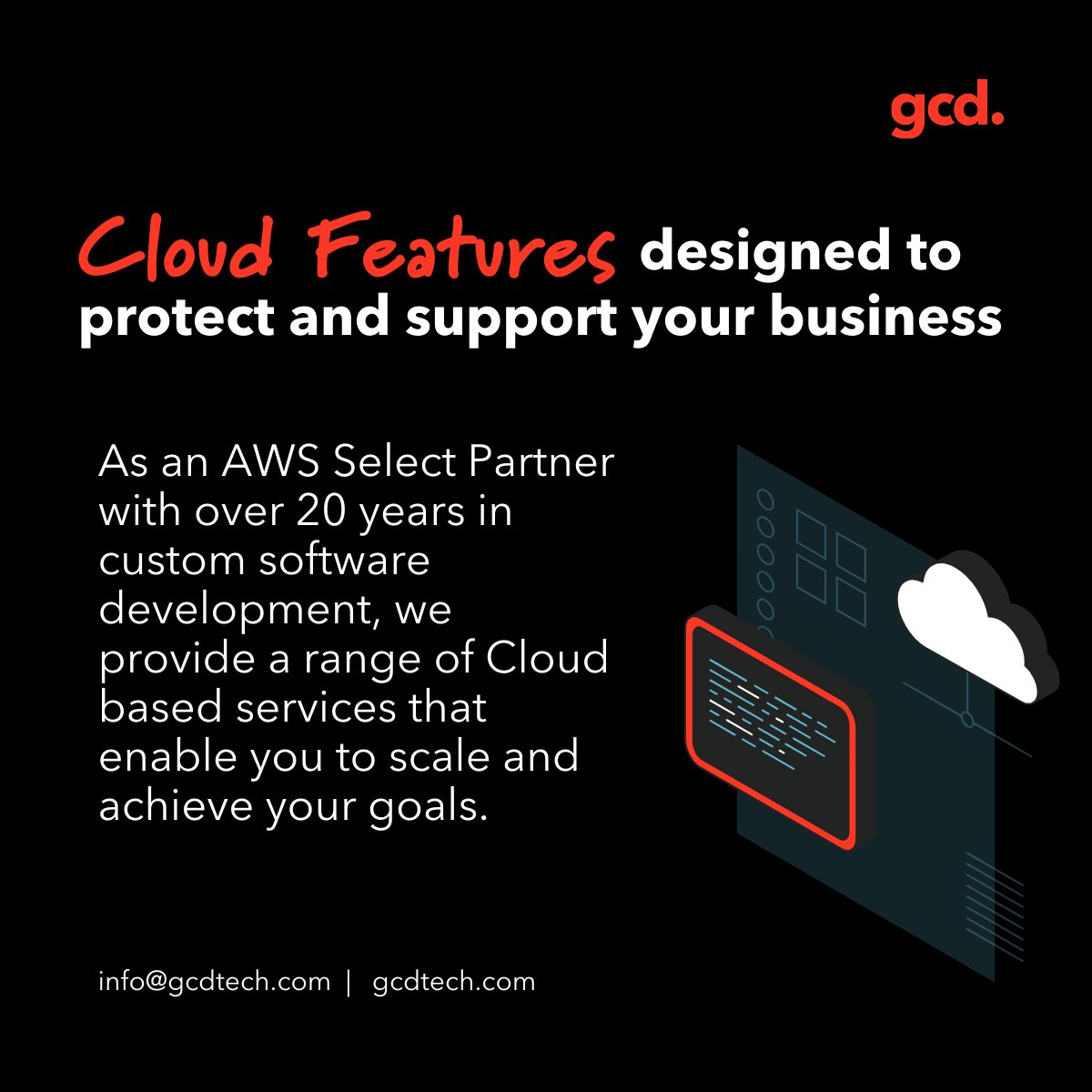 gcd.

Cloud Features designed to protect and support your business

As an AWS Select Partner with over 20 years in custom software development, we provide a range of Cloud based services that enable you to scale and achieve your goals.

info@gcdtech.com | gcdtech.com